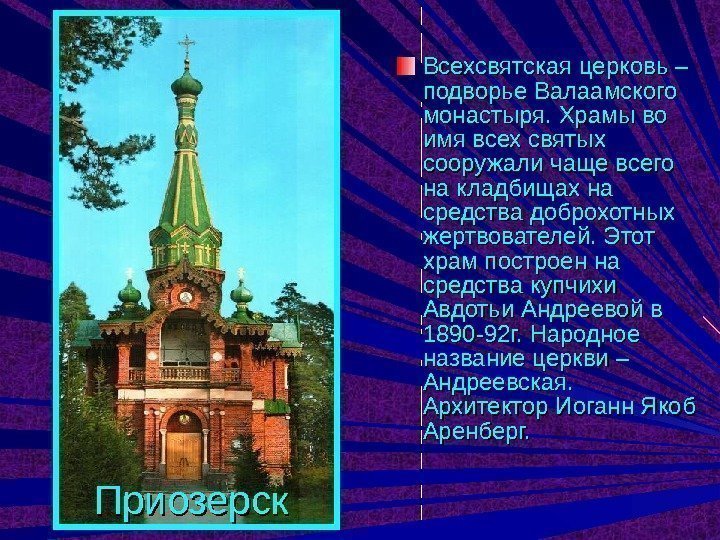 Приозерск

Всехсвятская церковь – подворье Валаамского монастыря. Храмы во имя всех святых сооружали чаще всего на кладбищах на средства доброхотных жертвователей. Этот храм построен на средства купчихи Авдотьи Андреевой в 1890-92г. Народное название церкви – Андреевская. Архитектор Иоганн Якоб Аренберг.